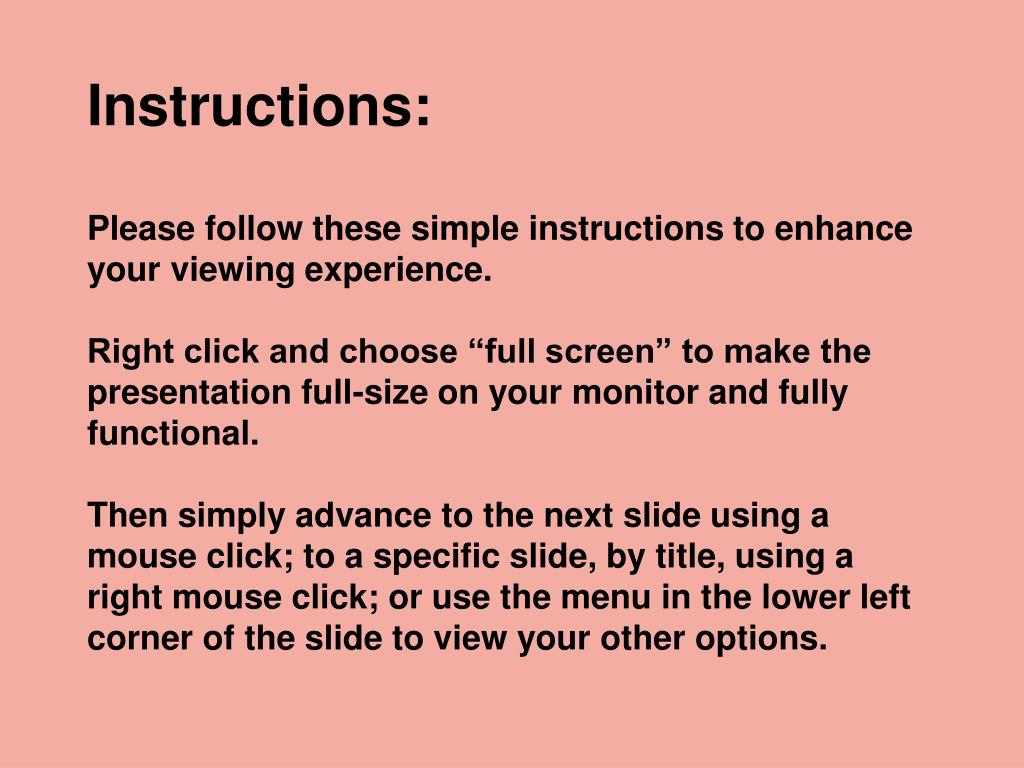 Instructions:

Please follow these simple instructions to enhance your viewing experience.

Right click and choose “full screen” to make the presentation full-size on your monitor and fully functional.

Then simply advance to the next slide using a mouse click; to a specific slide, by title, using a right mouse click; or use the menu in the lower left corner of the slide to view your other options.